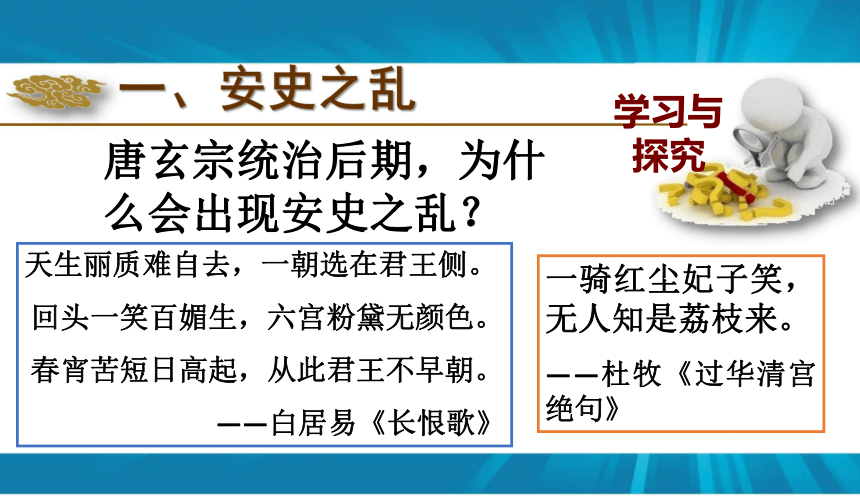 一、安史之乱

学习与探究

唐玄宗统治后期，为什么会出现安史之乱？

天生丽质难自去，一朝选在君王侧。

回头一笑百媚生，六宫粉黛无颜色。

春宵苦短日高起，从此君王不早朝。

——白居易《长恨歌》

一骑红尘妃子笑，无人知是荔枝来。

——杜牧《过华清宫绝句》